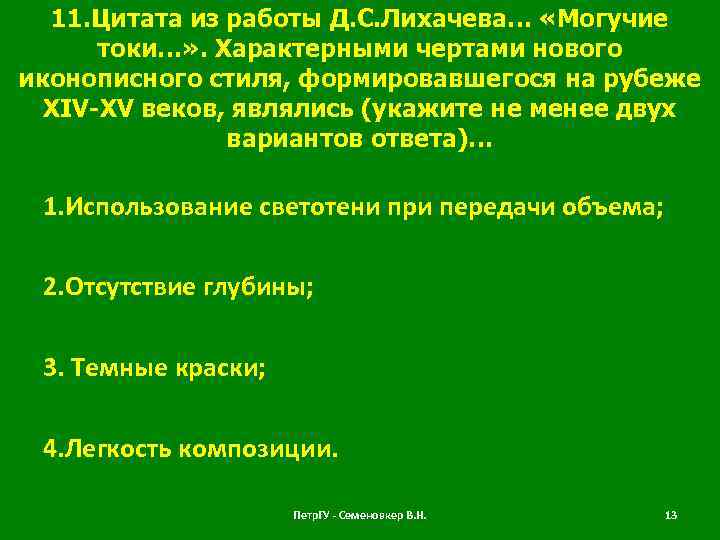 11.Цитата из работы Д.С.Лихачева… «Могучие токи…». Характерными чертами нового иконописного стиля, формировавшегося на рубеже XIV-XV веков, являлись (укажите не менее двух вариантов ответа)…

1.Использование светотени при передачи объема;

2.Отсутствие глубины;

3. Темные краски;

4.Легкость композиции.

ПетрГУ - Семеновкер В.Н.

13